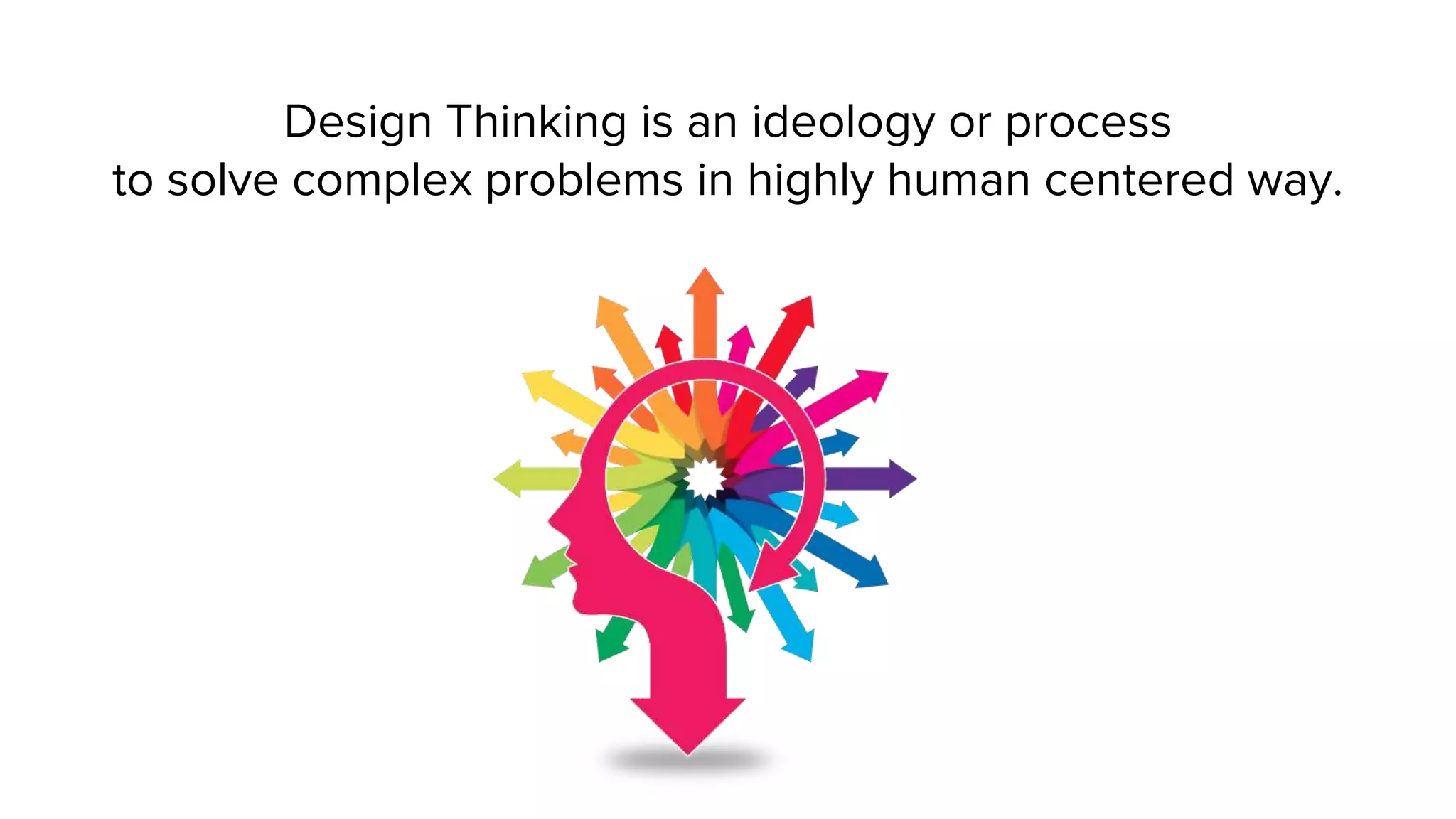 Design Thinking is an ideology or process to solve complex problems in highly human centered way.